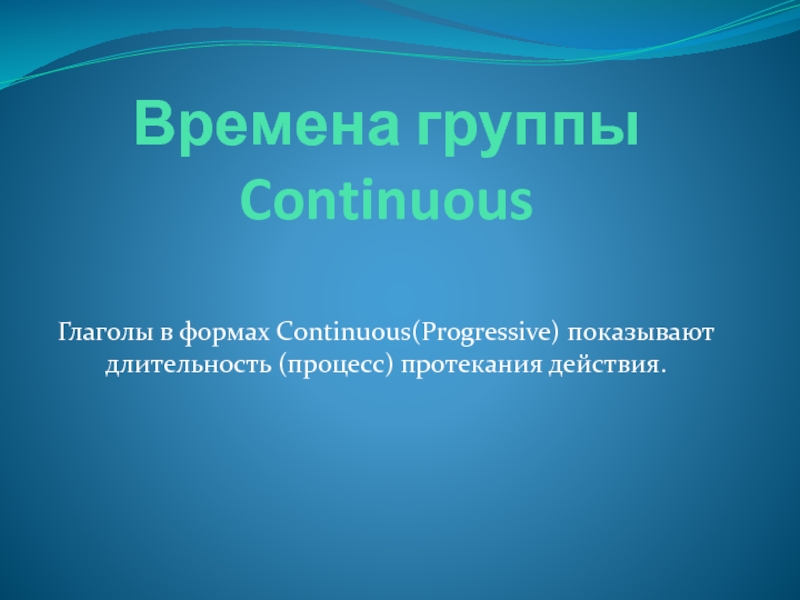 Времена группы Continuous

Глаголы в формах Continuous(Progressive) показывают длительность (процесс) протекания действия.